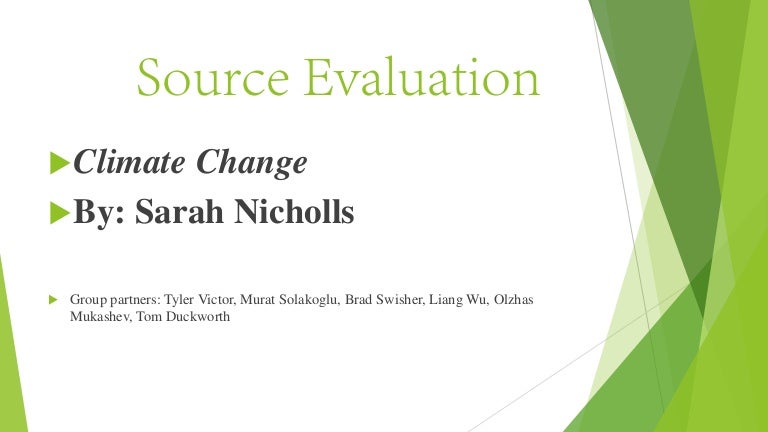 Source Evaluation

Climate Change

By: Sarah Nicholls

Group partners: Tyler Victor, Murat Solakoglu, Brad Swisher, Liang Wu, Olzhas Mukashev, Tom Duckworth